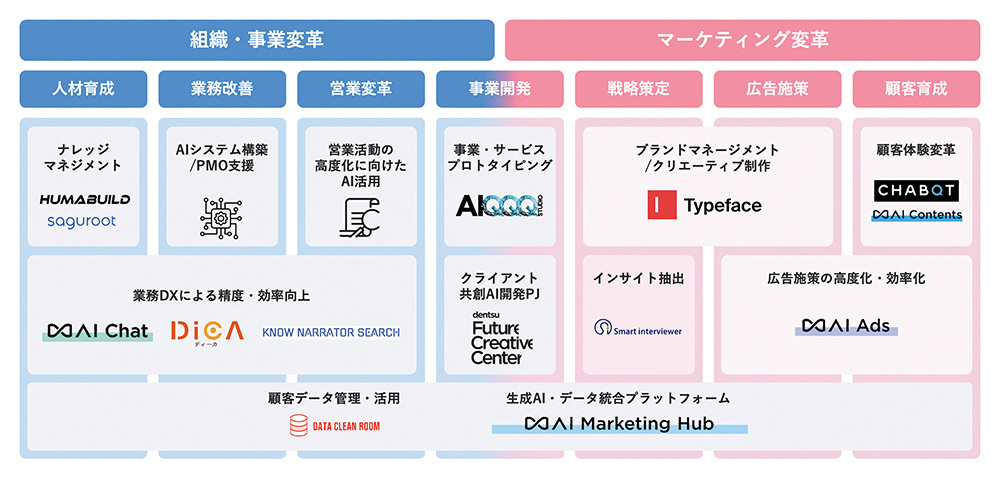 組織・事業変革

マーケティング変革

人材育成

業務改善

営業変革

事業開発

戦略策定

広告施策

顧客育成

ナレッジマネジメント

HUMABUILD

saguroot

AIシステム構築/PMO支援

営業活動の高度化に向けたAI活用

事業・サービスプロトタイピング

AIQQQ STUDIO

ブランドマネージメント/クリエーティブ制作

Typeface

顧客体験変革

CHABOT

∞AI Contents

業務DXによる精度・効率向上

∞AI Chat

DiCA ディーカ

KNOW NARRATOR SEARCH

クライアント共創AI開発PJ

dentsu Future Creative Center

インサイト抽出

Smart interviewer

広告施策の高度化・効率化

∞AI Ads

顧客データ管理・活用

DATA CLEAN ROOM

生成AI・データ統合プラットフォーム

∞AI Marketing Hub